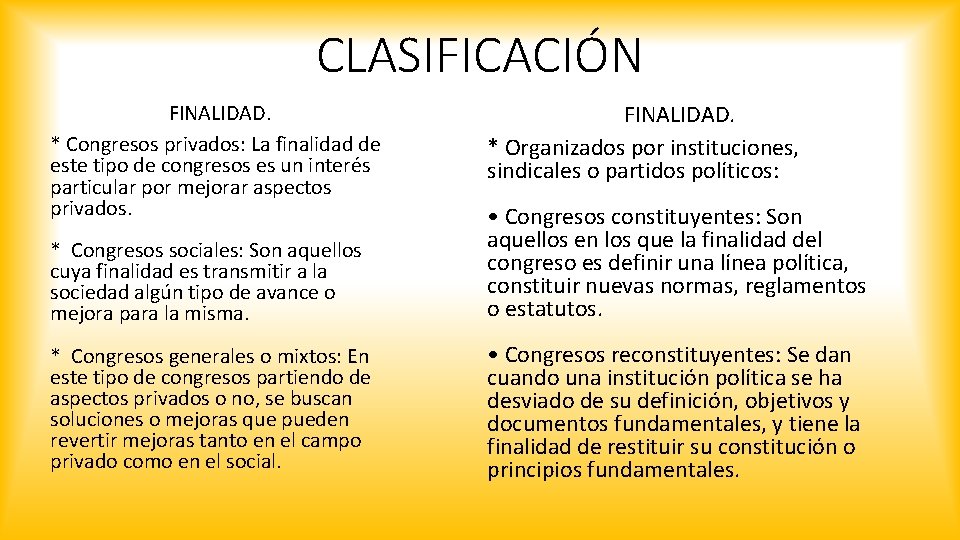 CLASIFICACIÓN

FINALIDAD.

* Congresos privados: La finalidad de este tipo de congresos es un interés particular por mejorar aspectos privados.

* Congresos sociales: Son aquellos cuya finalidad es transmitir a la sociedad algún tipo de avance o mejora para la misma.

* Congresos generales o mixtos: En este tipo de congresos partiendo de aspectos privados o no, se buscan soluciones o mejoras que pueden revertir mejoras tanto en el campo privado como en el social.

FINALIDAD.

* Organizados por instituciones, sindicales o partidos políticos:

• Congresos constituyentes: Son aquellos en los que la finalidad del congreso es definir una línea política, constituir nuevas normas, reglamentos o estatutos.

• Congresos reconstituyentes: Se dan cuando una institución política se ha desviado de su definición, objetivos y documentos fundamentales, y tiene la finalidad de restituir su constitución o principios fundamentales.